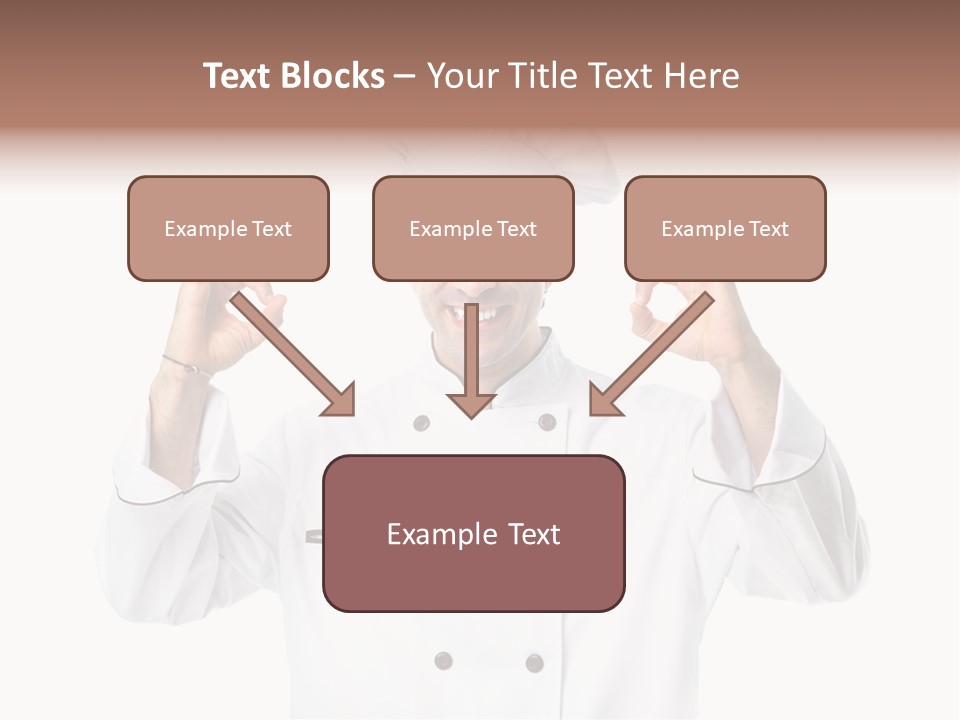 Text Blocks – Your Title Text Here

Example Text

Example Text

Example Text

Example Text